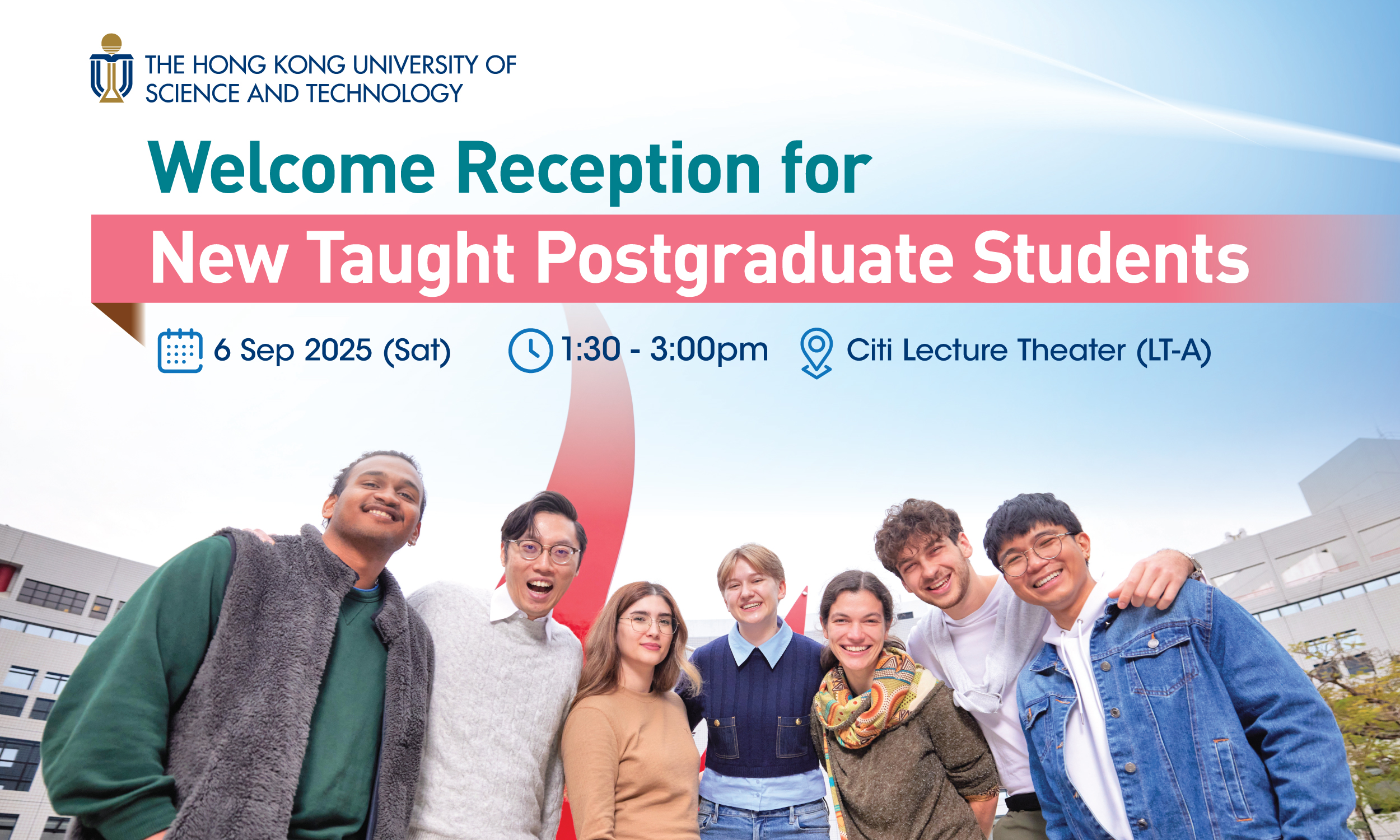 THE HONG KONG UNIVERSITY OF SCIENCE AND TECHNOLOGY

Welcome Reception for

New Taught Postgraduate Students

6 Sep 2025 (Sat) 1:30 - 3:00pm Citi Lecture Theater (LT-A)